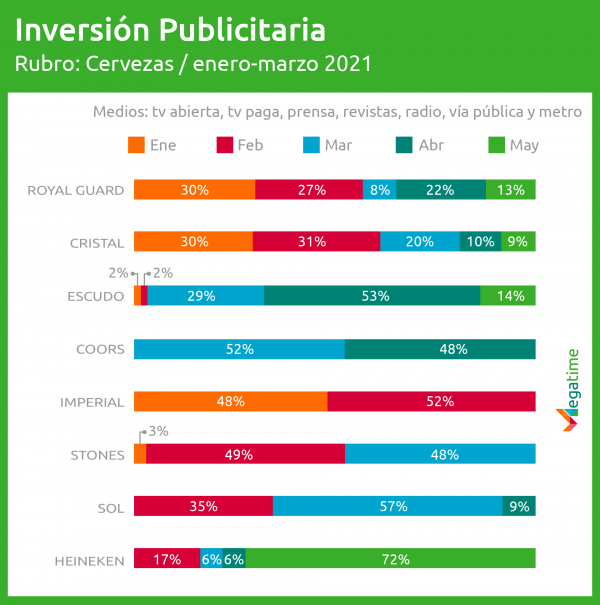 Inversión Publicitaria
Rubro: Cervezas / enero-marzo 2021

Medios: tv abierta, tv paga, prensa, revistas, radio, vía pública y metro

Ene Feb Mar Abr May

ROYAL GUARD 30% 27% 8% 22% 13%

CRISTAL 30% 31% 20% 10% 9%

ESCUDO 2% 2% 29% 53% 14%

COORS 52% 48%

IMPERIAL 48% 52%

STONES 3% 49% 48%

SOL 35% 57% 9%

HEINEKEN 17% 6% 6% 72%

Megatime